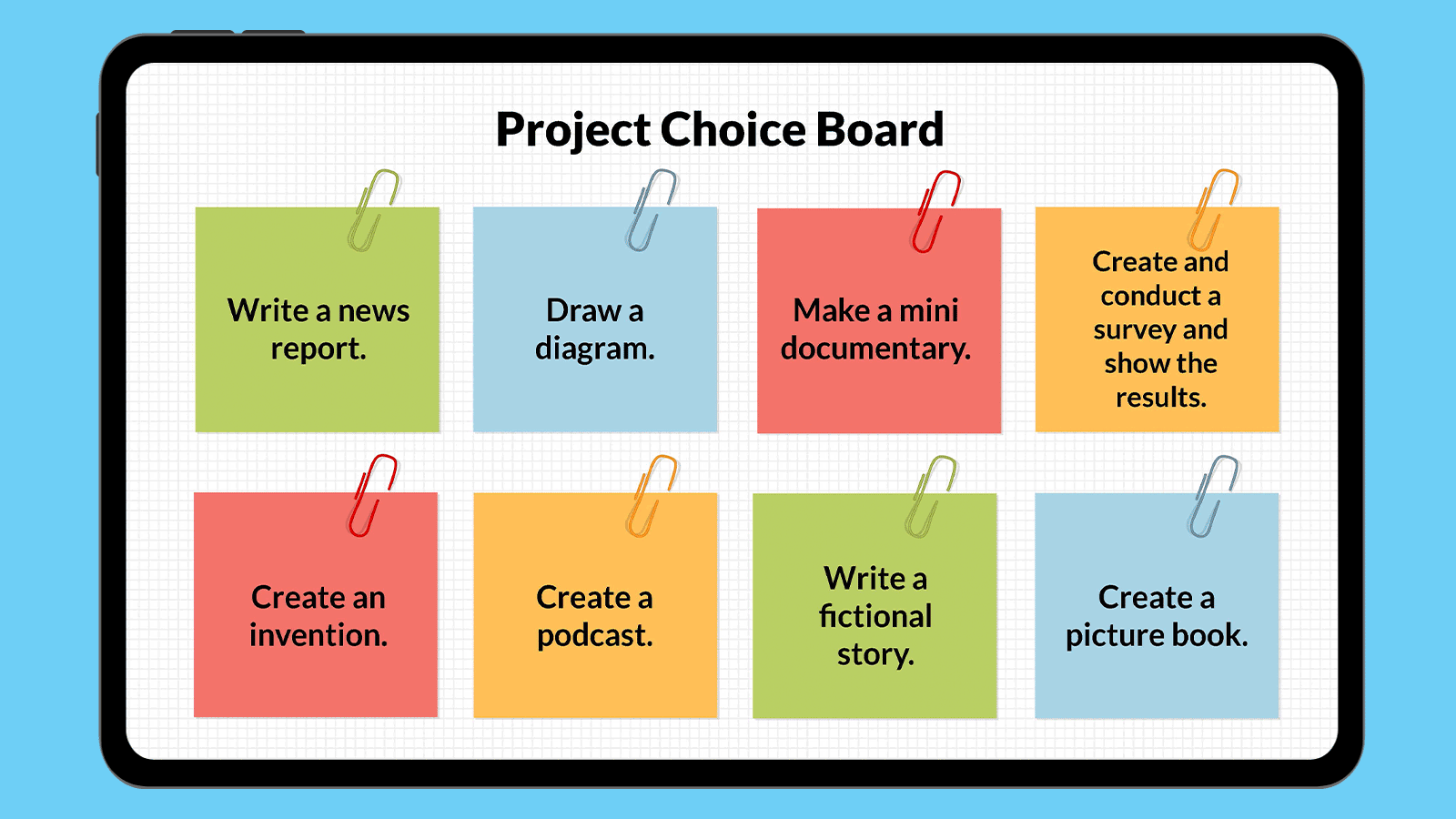 Project Choice Board

Write a news report.

Draw a diagram.

Make a mini documentary.

Create and conduct a survey and show the results.

Create an invention.

Create a podcast.

Write a fictional story.

Create a picture book.